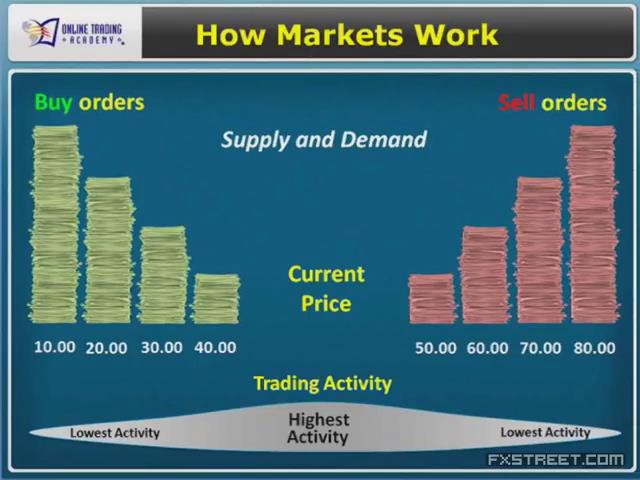 ONLINE TRADING ACADEMY

How Markets Work

Buy orders

Sell orders

Supply and Demand

Current Price

10.00 20.00 30.00 40.00

50.00 60.00 70.00 80.00

Trading Activity

Lowest Activity

Highest Activity

Lowest Activity

FXSTREET.COM